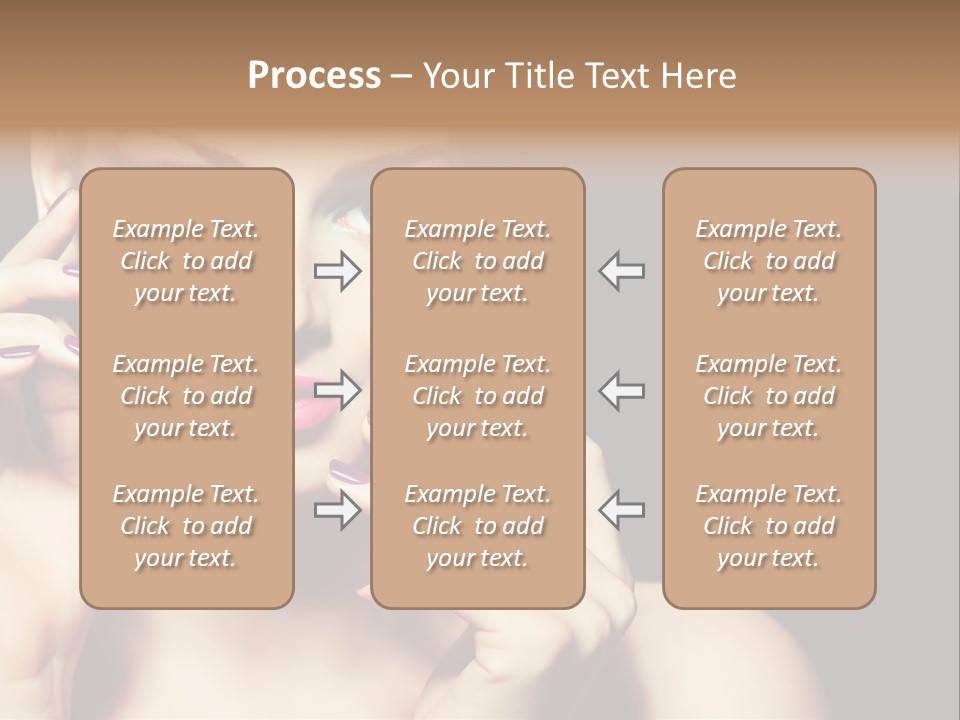 Process – Your Title Text Here

Example Text. Click to add your text.

Example Text. Click to add your text.

Example Text. Click to add your text.

Example Text. Click to add your text.

Example Text. Click to add your text.

Example Text. Click to add your text.

Example Text. Click to add your text.

Example Text. Click to add your text.

Example Text. Click to add your text.